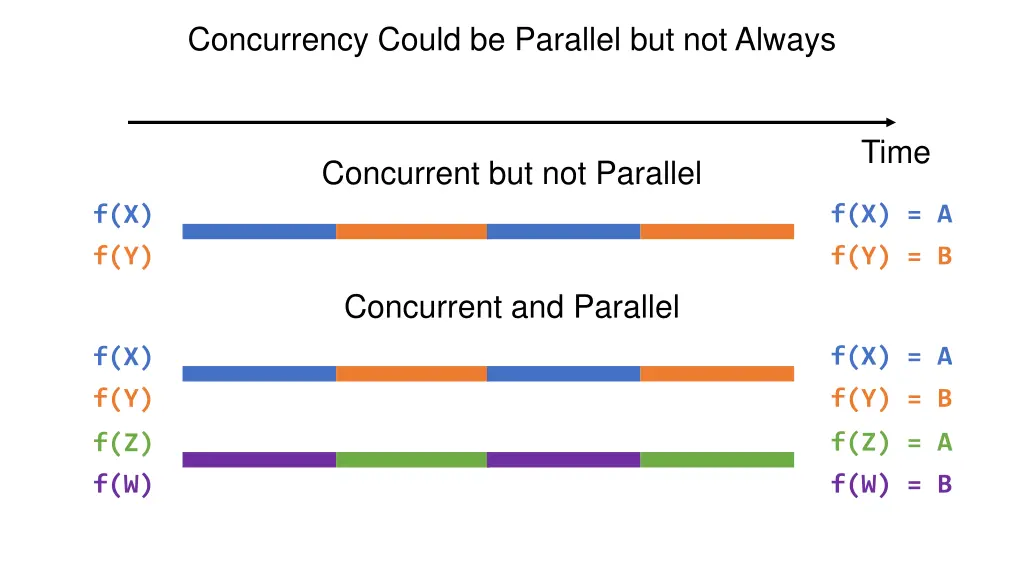 Concurrency Could be Parallel but not Always

Time

Concurrent but not Parallel

f(X)
f(Y)

f(X) = A
f(Y) = B

Concurrent and Parallel

f(X)
f(Y)

f(X) = A
f(Y) = B

f(Z)
f(W)

f(Z) = A
f(W) = B